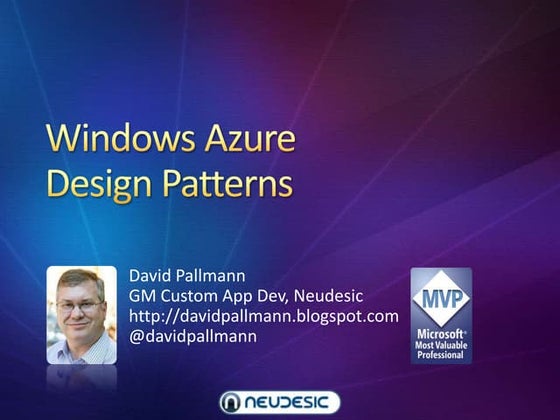 Windows Azure
Design Patterns

David Pallmann
GM Custom App Dev, Neudesic
http://davidpallmann.blogspot.com
@davidpallmann

MVP
Microsoft®
Most Valuable
Professional

NEUDESIC